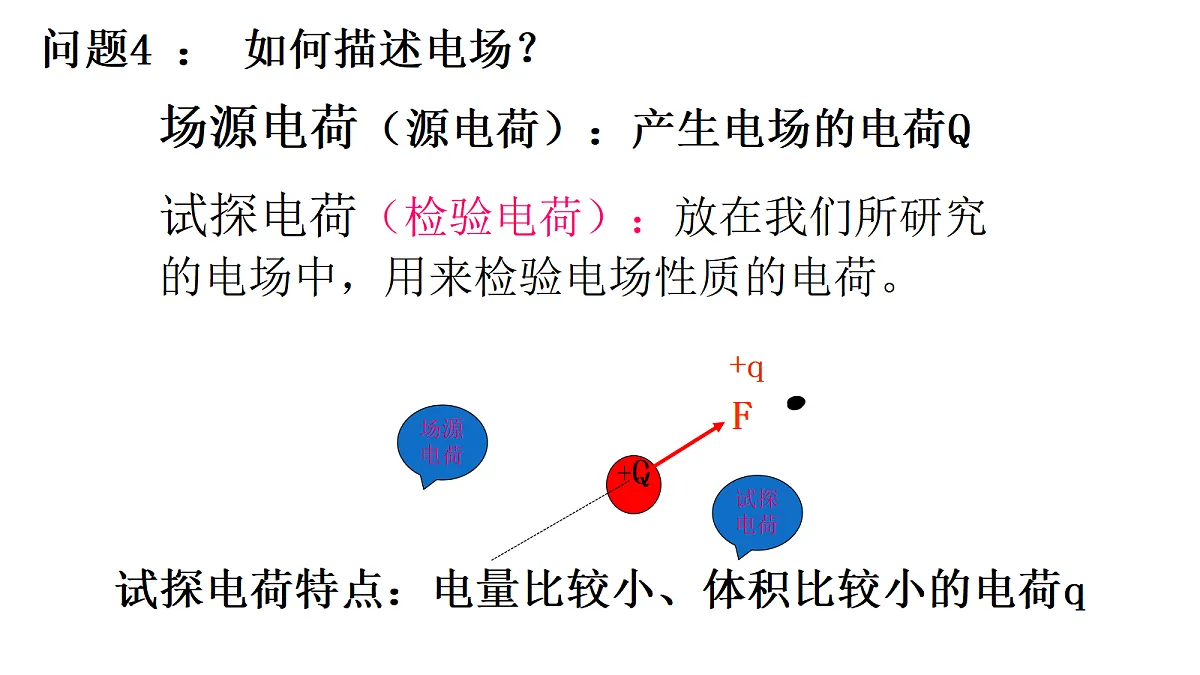 问题4 ： 如何描述电场？

场源电荷（源电荷）：产生电场的电荷Q

试探电荷（检验电荷）：放在我们所研究的电场中，用来检验电场性质的电荷。

+q

F

场源电荷

+Q

试探电荷

试探电荷特点：电量比较小、体积比较小的电荷q